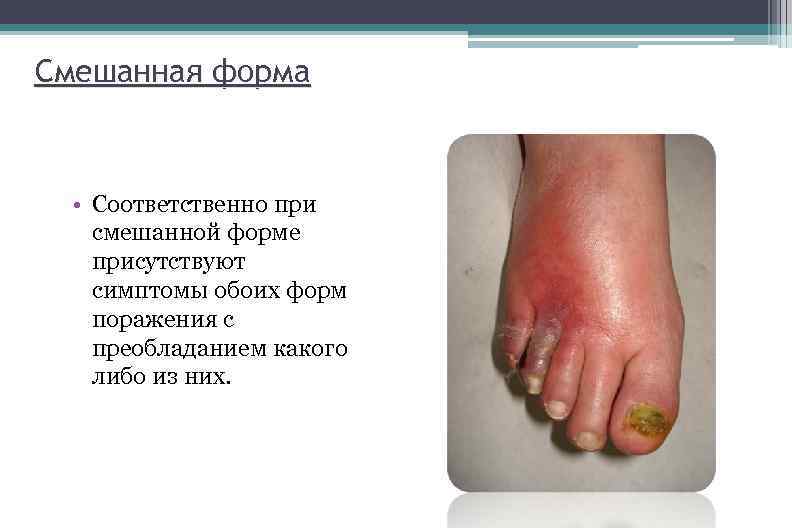 Смешанная форма

• Соответственно при смешанной форме присутствуют симптомы обоих форм поражения с преобладанием какого либо из них.